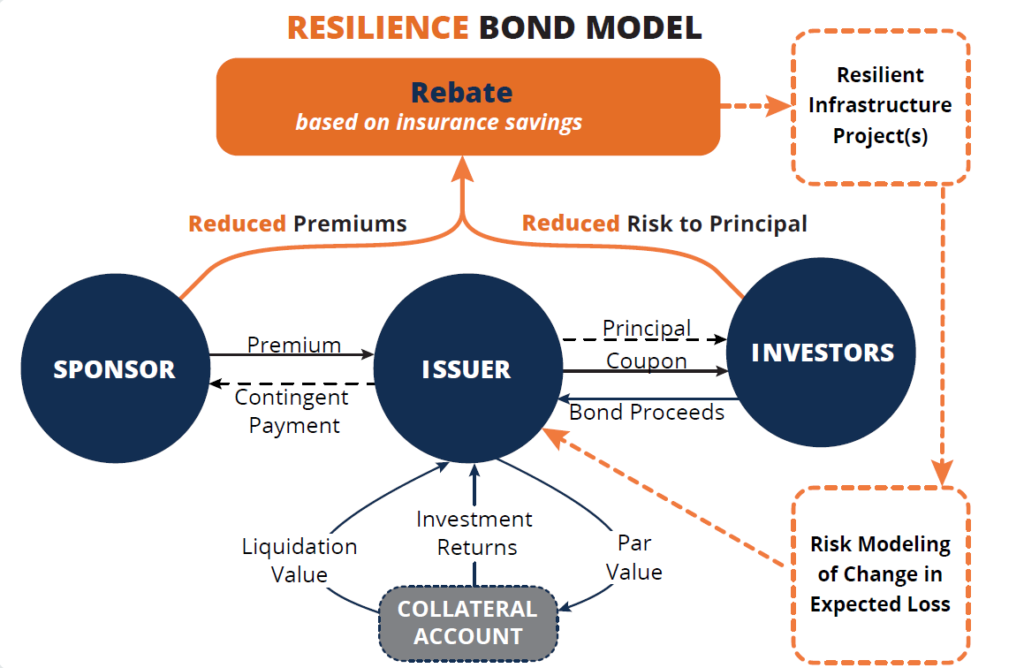 RESILIENCE BOND MODEL

Rebate
based on insurance savings

Resilient Infrastructure Project(s)

Reduced Premiums

Reduced Risk to Principal

SPONSOR

Premium

Contingent Payment

ISSUER

Principal

Coupon

Bond Proceeds

INVESTORS

Liquidation Value

Investment Returns

Par Value

COLLATERAL ACCOUNT

Risk Modeling of Change in Expected Loss